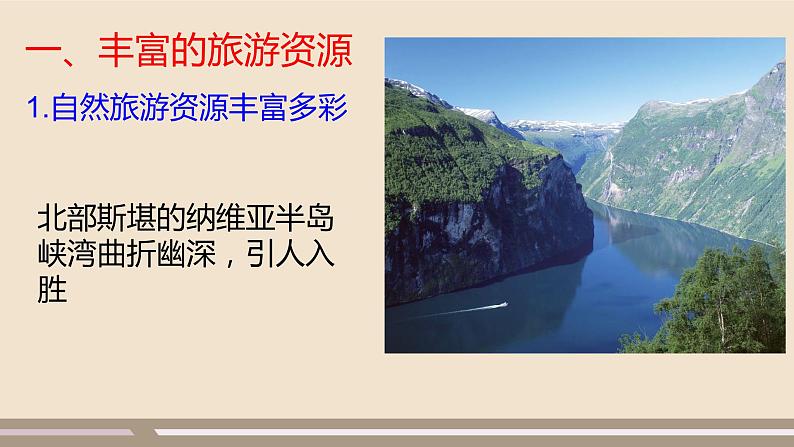 一、丰富的旅游资源

1.自然旅游资源丰富多彩

北部斯堪的纳维亚半岛峡湾曲折幽深，引人入胜